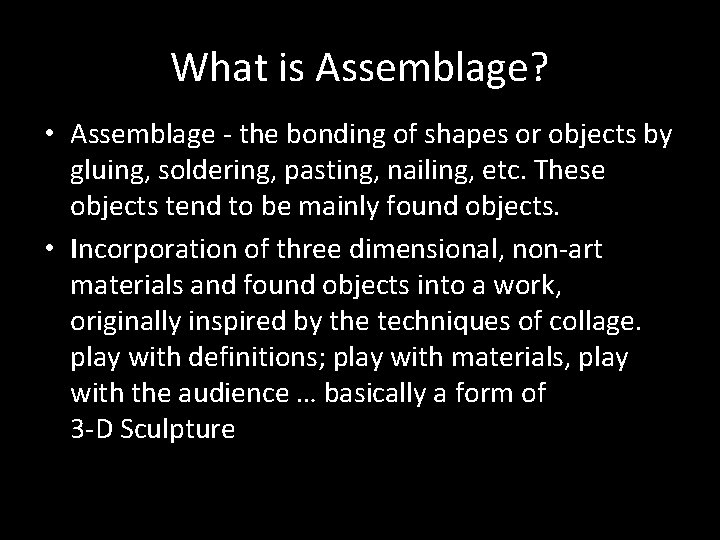 What is Assemblage?

• Assemblage - the bonding of shapes or objects by gluing, soldering, pasting, nailing, etc. These objects tend to be mainly found objects.

• Incorporation of three dimensional, non-art materials and found objects into a work, originally inspired by the techniques of collage. play with definitions; play with materials, play with the audience … basically a form of
3-D Sculpture